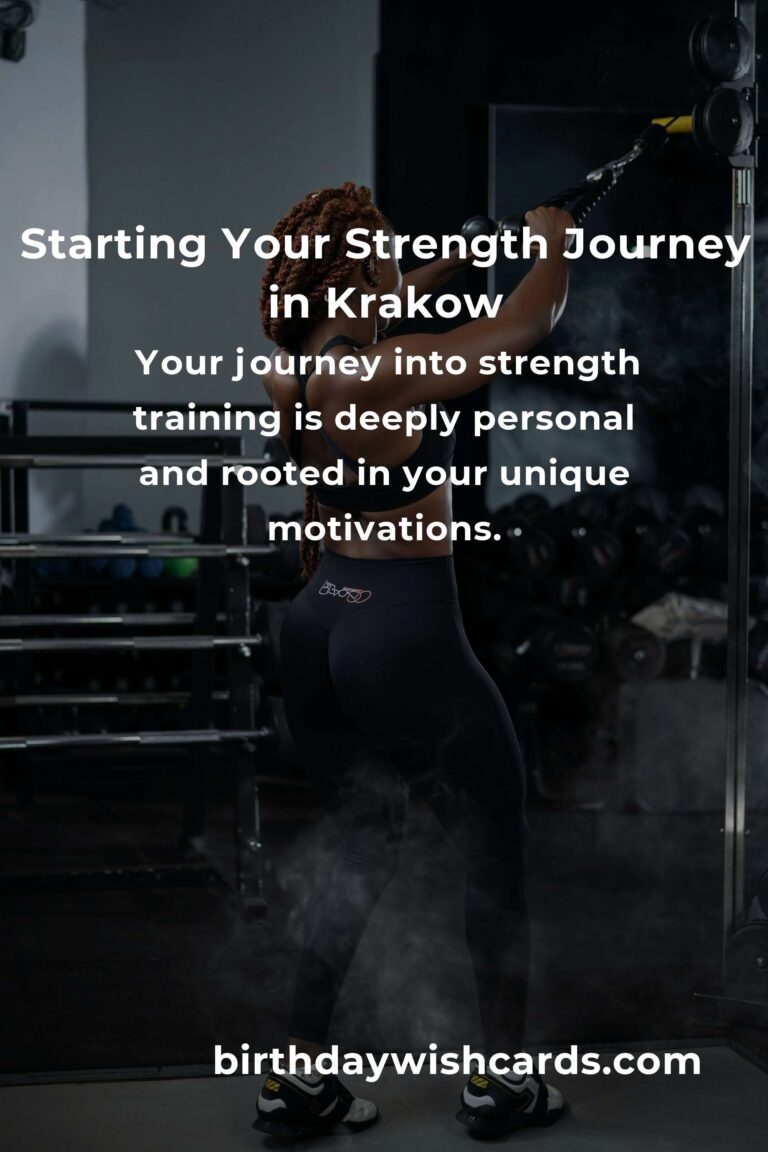 Starting Your Strength Journey in Krakow

Your journey into strength training is deeply personal and rooted in your unique motivations.

birthdaywishcards.com